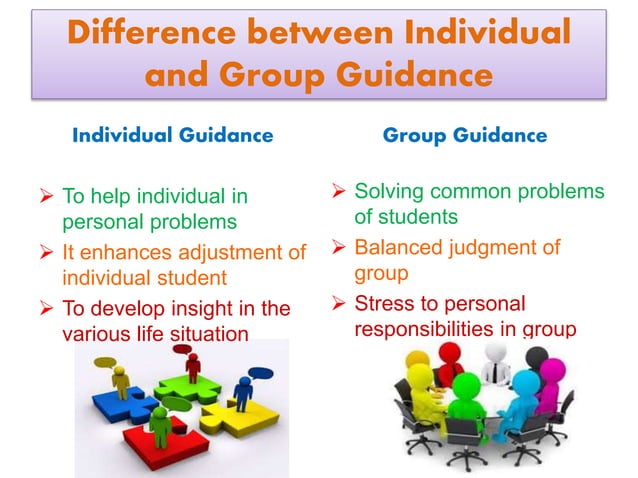 Difference between Individual and Group Guidance

Individual Guidance

➢ To help individual in personal problems

➢ It enhances adjustment of individual student

➢ To develop insight in the various life situation

Group Guidance

➢ Solving common problems of students

➢ Balanced judgment of group

➢ Stress to personal responsibilities in group